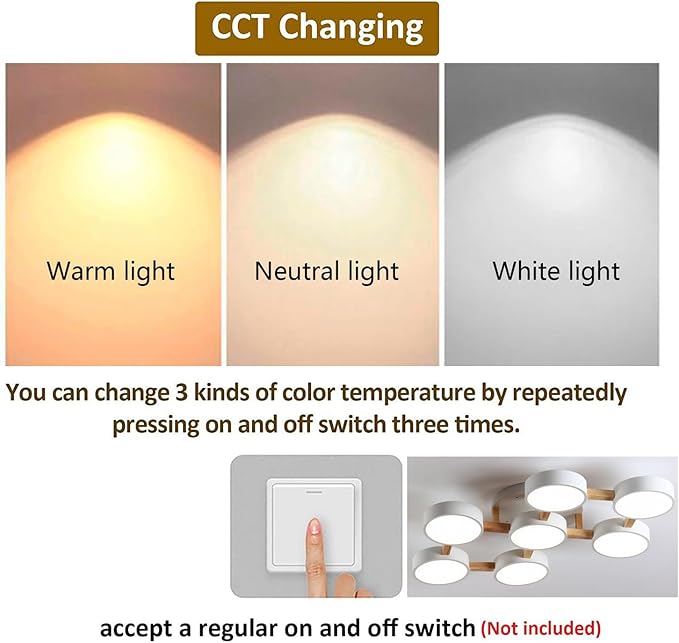 CCT Changing

Warm light

Neutral light

White light

You can change 3 kinds of color temperature by repeatedly pressing on and off switch three times.

accept a regular on and off switch (Not included)